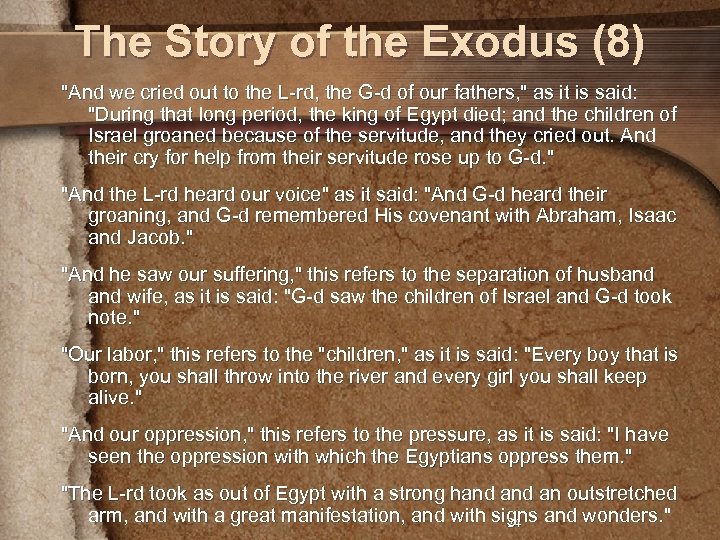 The Story of the Exodus (8)

"And we cried out to the L-rd, the G-d of our fathers," as it is said: "During that long period, the king of Egypt died; and the children of Israel groaned because of the servitude, and they cried out. And their cry for help from their servitude rose up to G-d."

"And the L-rd heard our voice" as it said: "And G-d heard their groaning, and G-d remembered His covenant with Abraham, Isaac and Jacob."

"And he saw our suffering," this refers to the separation of husband and wife, as it is said: "G-d saw the children of Israel and G-d took note."

"Our labor," this refers to the "children," as it is said: "Every boy that is born, you shall throw into the river and every girl you shall keep alive."

"And our oppression," this refers to the pressure, as it is said: "I have seen the oppression with which the Egyptians oppress them."

"The L-rd took as out of Egypt with a strong hand and an outstretched arm, and with a great manifestation, and with signs and wonders."

34